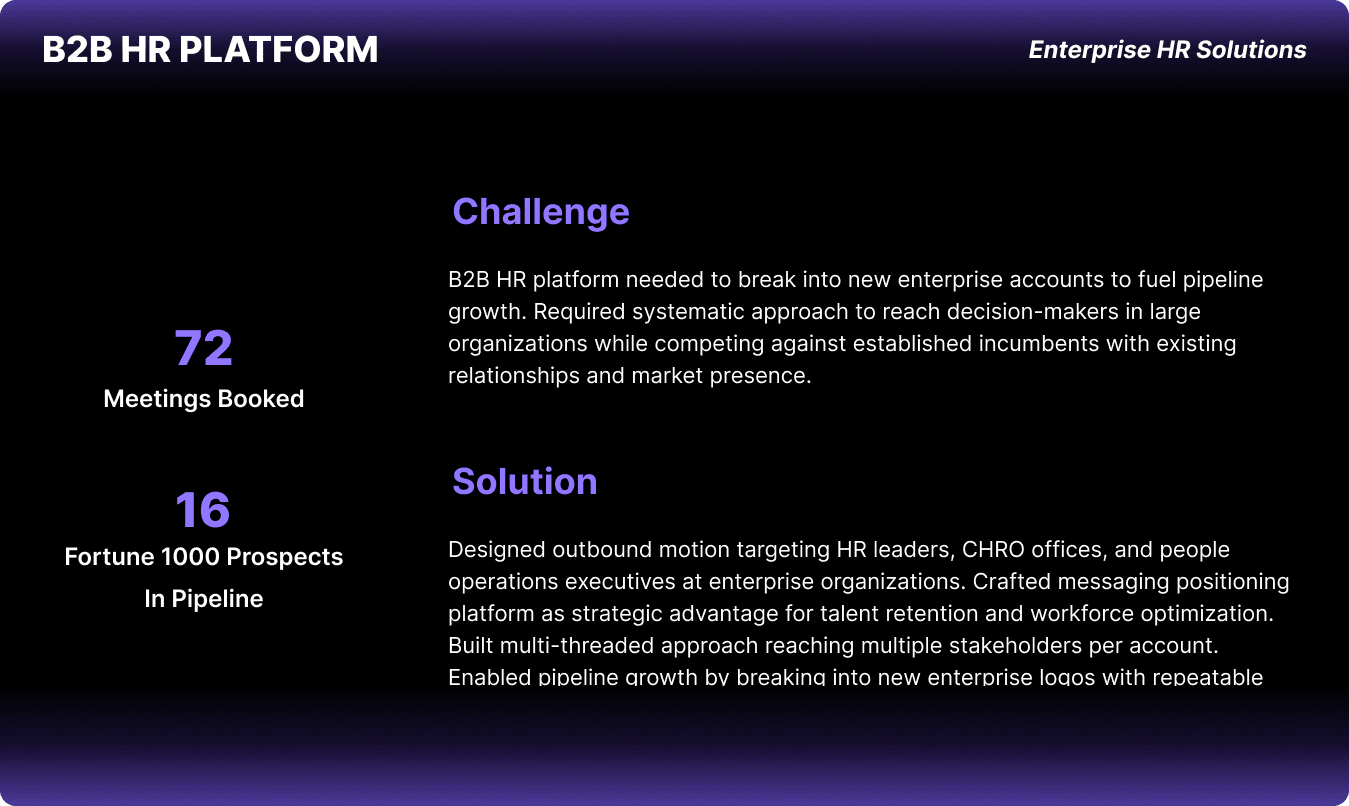 B2B HR PLATFORM

Enterprise HR Solutions

72
Meetings Booked

16
Fortune 1000 Prospects In Pipeline

Challenge

B2B HR platform needed to break into new enterprise accounts to fuel pipeline growth. Required systematic approach to reach decision-makers in large organizations while competing against established incumbents with existing relationships and market presence.

Solution

Designed outbound motion targeting HR leaders, CHRO offices, and people operations executives at enterprise organizations. Crafted messaging positioning platform as strategic advantage for talent retention and workforce optimization. Built multi-threaded approach reaching multiple stakeholders per account. Enabled pipeline growth by breaking into new enterprise logos with repeatable